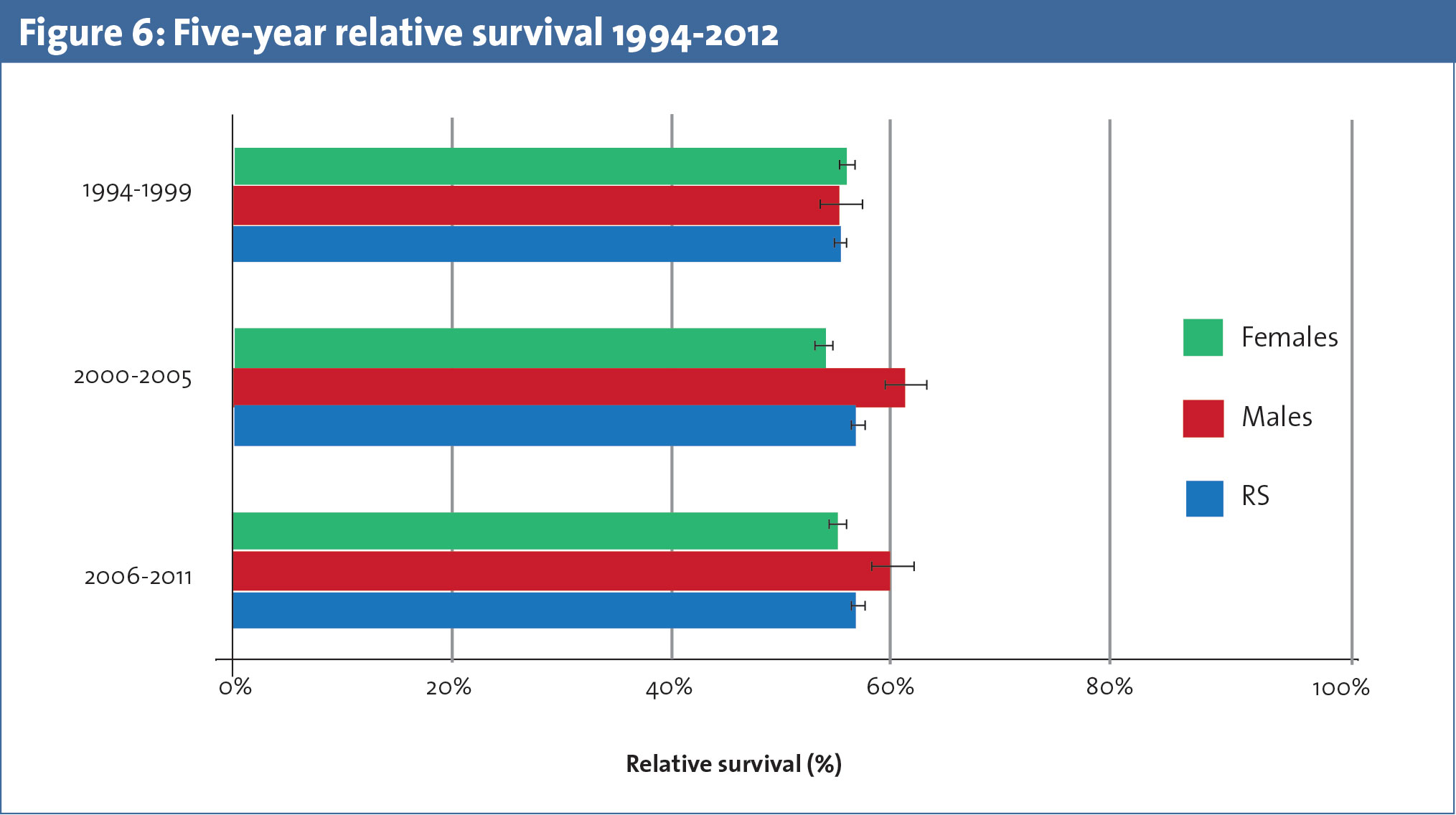 Figure 6: Five-year relative survival 1994-2012

1994-1999

2000-2005

2006-2011

Females

Males

RS

0%

20%

40%

60%

80%

100%

Relative survival (%)